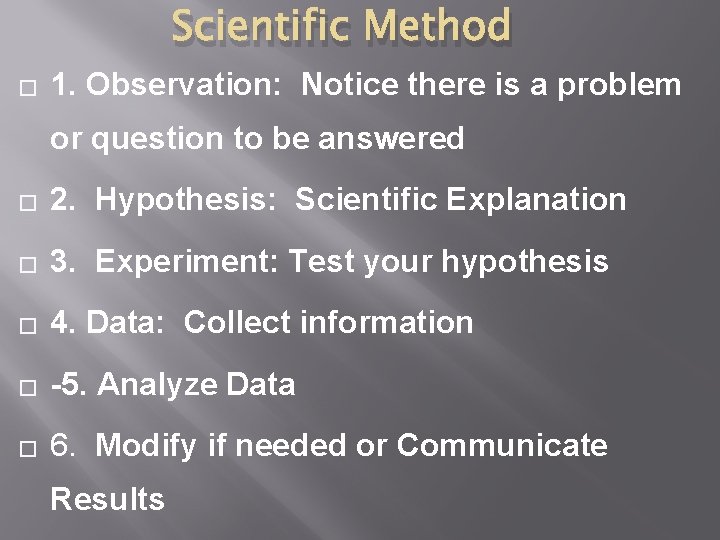 Scientific Method

1. Observation: Notice there is a problem or question to be answered

2. Hypothesis: Scientific Explanation

3. Experiment: Test your hypothesis

4. Data: Collect information

-5. Analyze Data

6. Modify if needed or Communicate Results